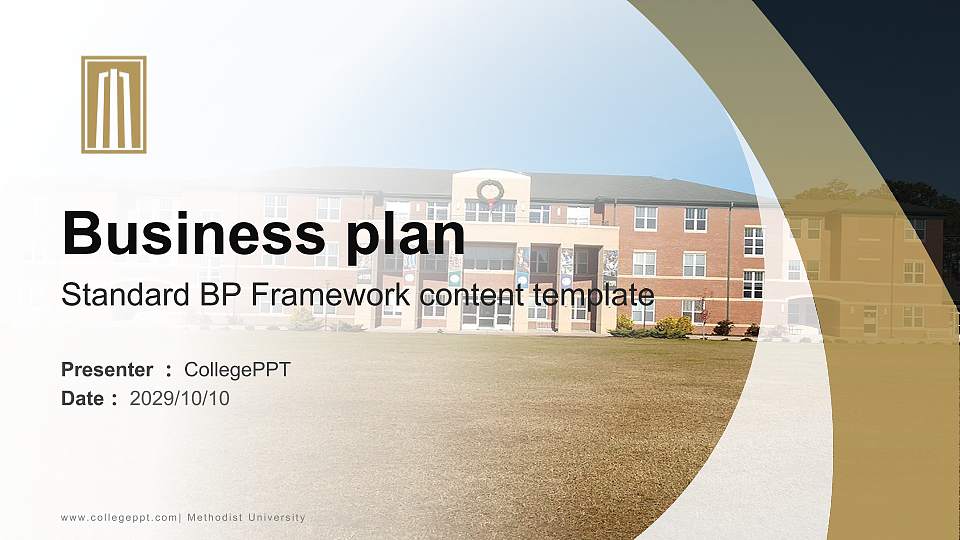 Business plan

Standard BP Framework content template

Presenter : CollegePPT

Date : 2029/10/10

www.collegeppt.com| Methodist University